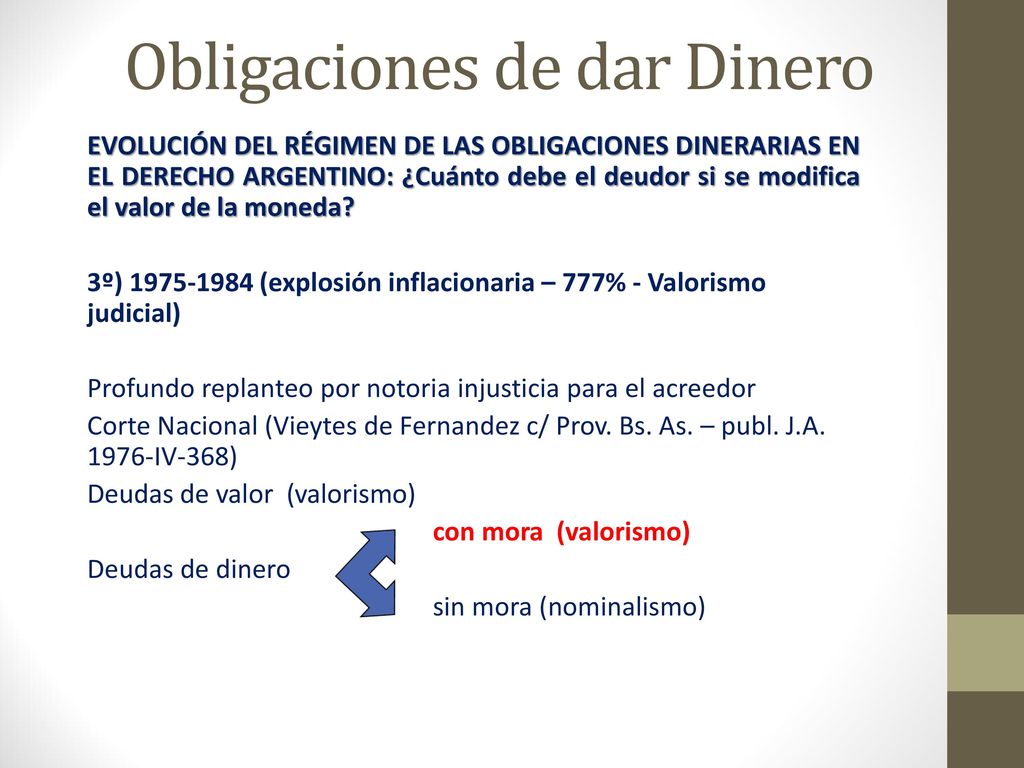 Obligaciones de dar Dinero

EVOLUCIÓN DEL RÉGIMEN DE LAS OBLIGACIONES DINERARIAS EN EL DERECHO ARGENTINO: ¿Cuánto debe el deudor si se modifica el valor de la moneda?

3º) 1975-1984 (explosión inflacionaria – 777% - Valorismo judicial)

Profundo replanteo por notoria injusticia para el acreedor
Corte Nacional (Vieytes de Fernandez c/ Prov. Bs. As. – publ. J.A. 1976-IV-368)
Deudas de valor (valorismo)
con mora (valorismo)
Deudas de dinero
sin mora (nominalismo)